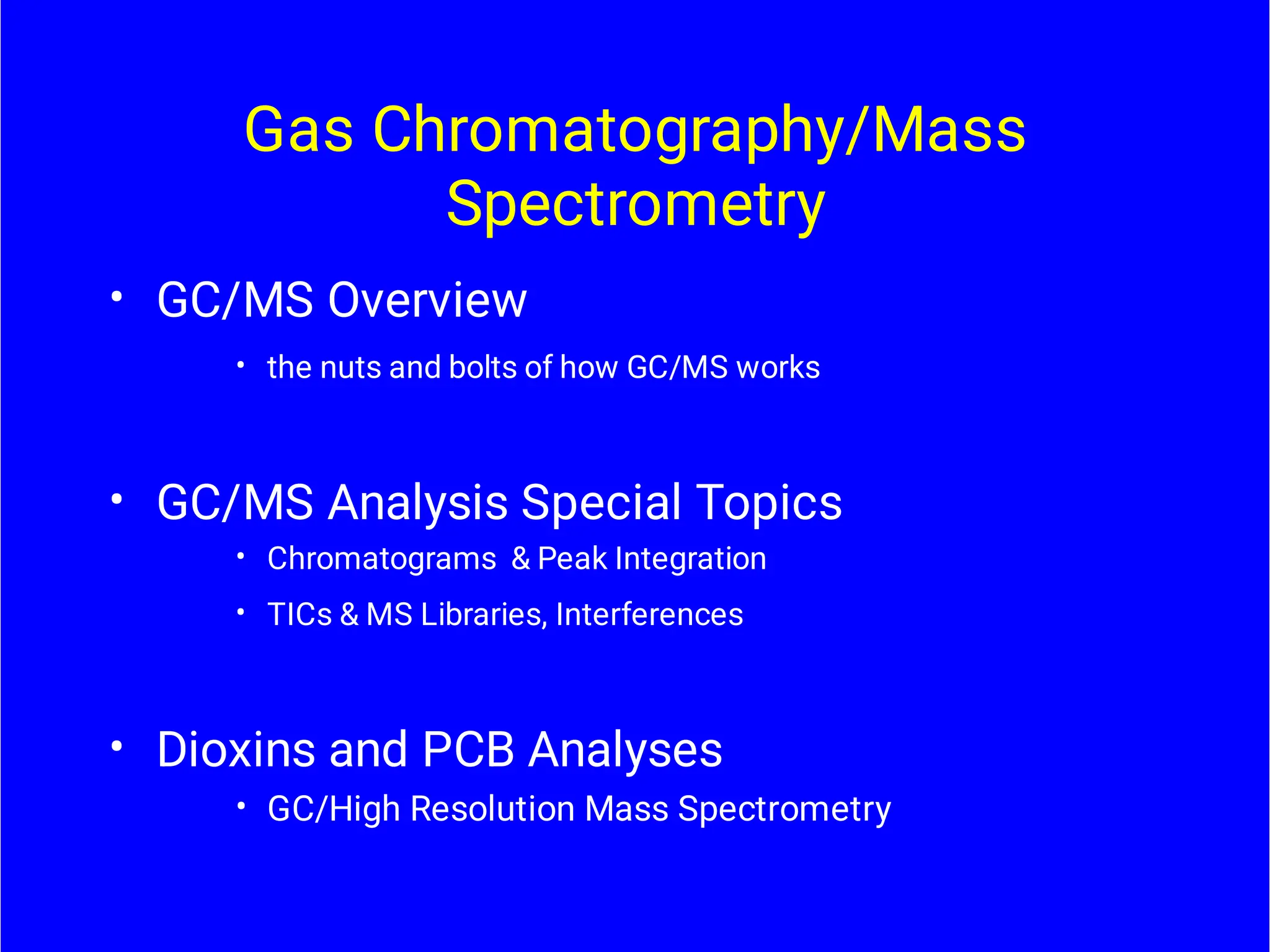 Gas Chromatography/Mass Spectrometry

• GC/MS Overview
  • the nuts and bolts of how GC/MS works

• GC/MS Analysis Special Topics
  • Chromatograms  & Peak Integration
  • TICs & MS Libraries, Interferences

• Dioxins and PCB Analyses
  • GC/High Resolution Mass Spectrometry